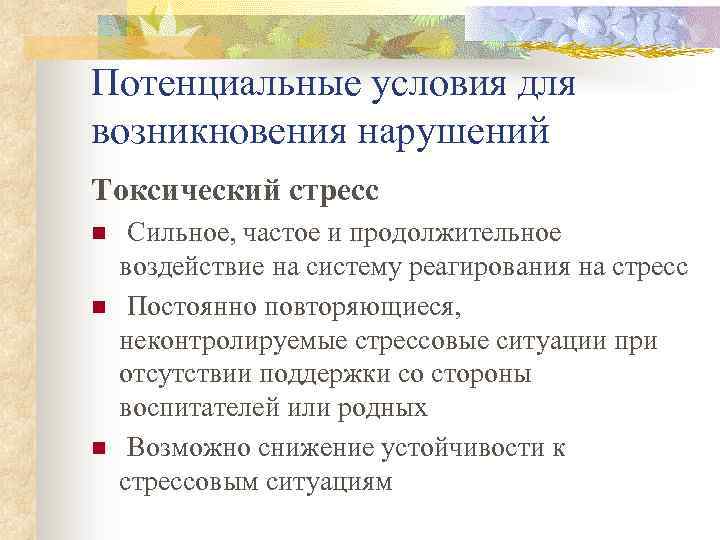 Потенциальные условия для возникновения нарушений

Токсический стресс

- Сильное, частое и продолжительное воздействие на систему реагирования на стресс
- Постоянно повторяющиеся, неконтролируемые стрессовые ситуации при отсутствии поддержки со стороны воспитателей или родных
- Возможно снижение устойчивости к стрессовым ситуациям